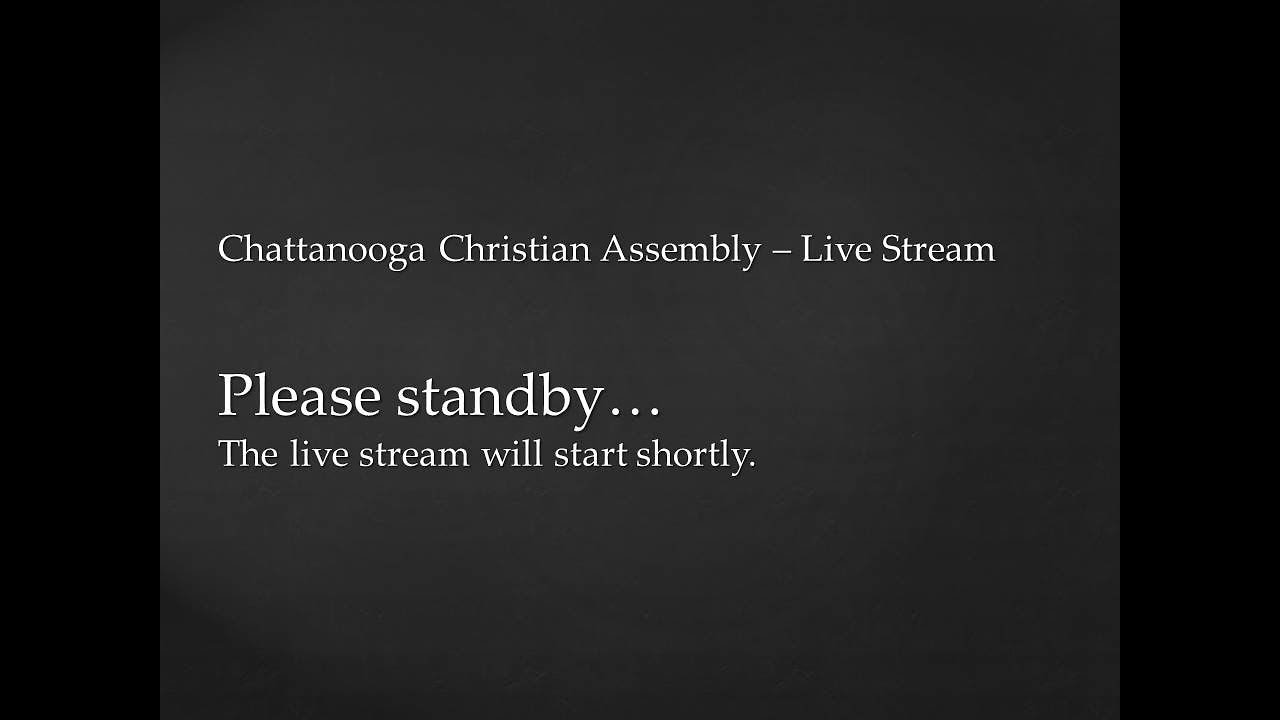 Chattanooga Christian Assembly – Live Stream

Please standby…
The live stream will start shortly.